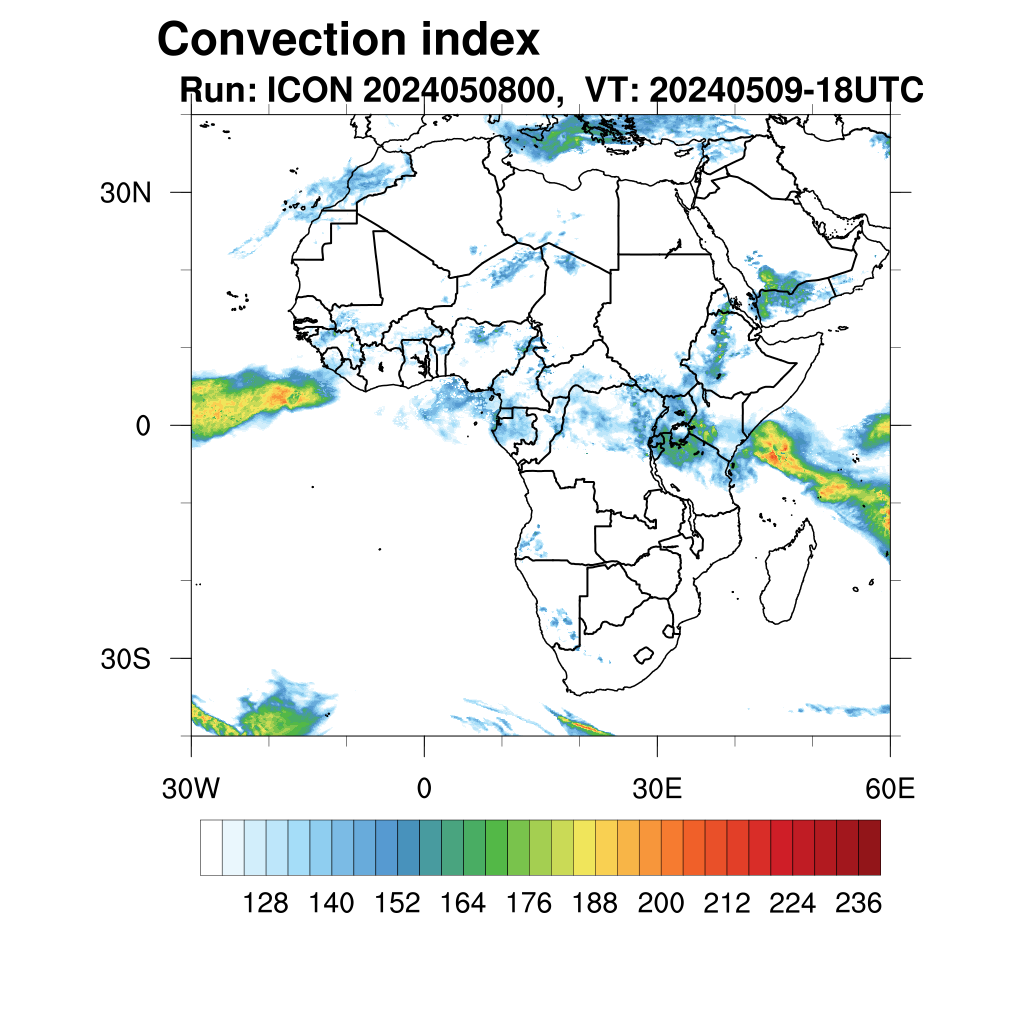 Convection index
Run: ICON 2024050800, VT: 20240509-18UTC

30N
0
30S

30W
0
30E
60E

128 140 152 164 176 188 200 212 224 236